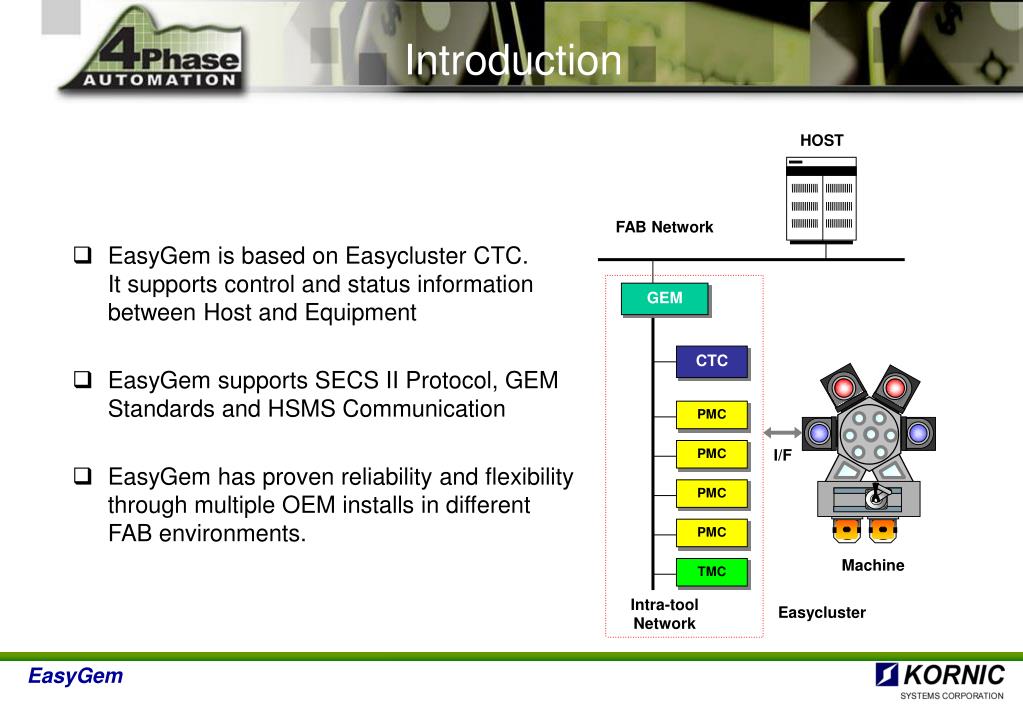 4Phase AUTOMATION

Introduction

❑ EasyGem is based on Easycluster CTC. It supports control and status information between Host and Equipment

❑ EasyGem supports SECS II Protocol, GEM Standards and HSMS Communication

❑ EasyGem has proven reliability and flexibility through multiple OEM installs in different FAB environments.

HOST

FAB Network

GEM

CTC

PMC

PMC

PMC

PMC

TMC

I/F

Machine

Intra-tool Network

Easycluster

EasyGem

KORNIC SYSTEMS CORPORATION